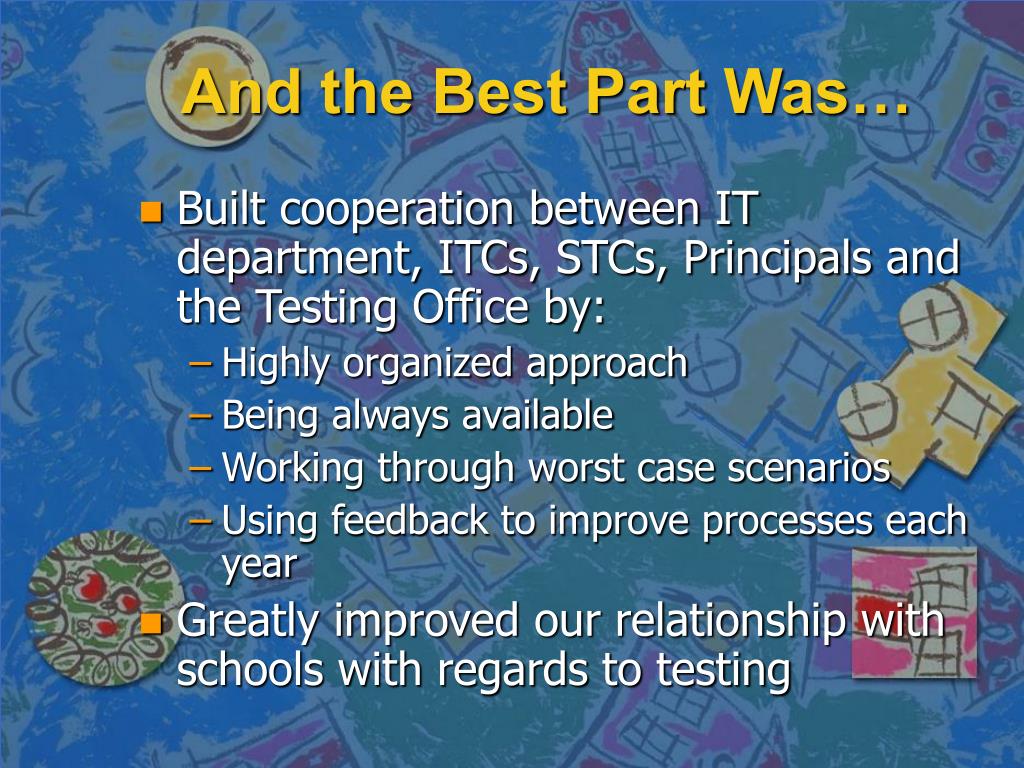 And the Best Part Was…

Built cooperation between IT department, ITCs, STCs, Principals and the Testing Office by:
– Highly organized approach
– Being always available
– Working through worst case scenarios
– Using feedback to improve processes each year

Greatly improved our relationship with schools with regards to testing